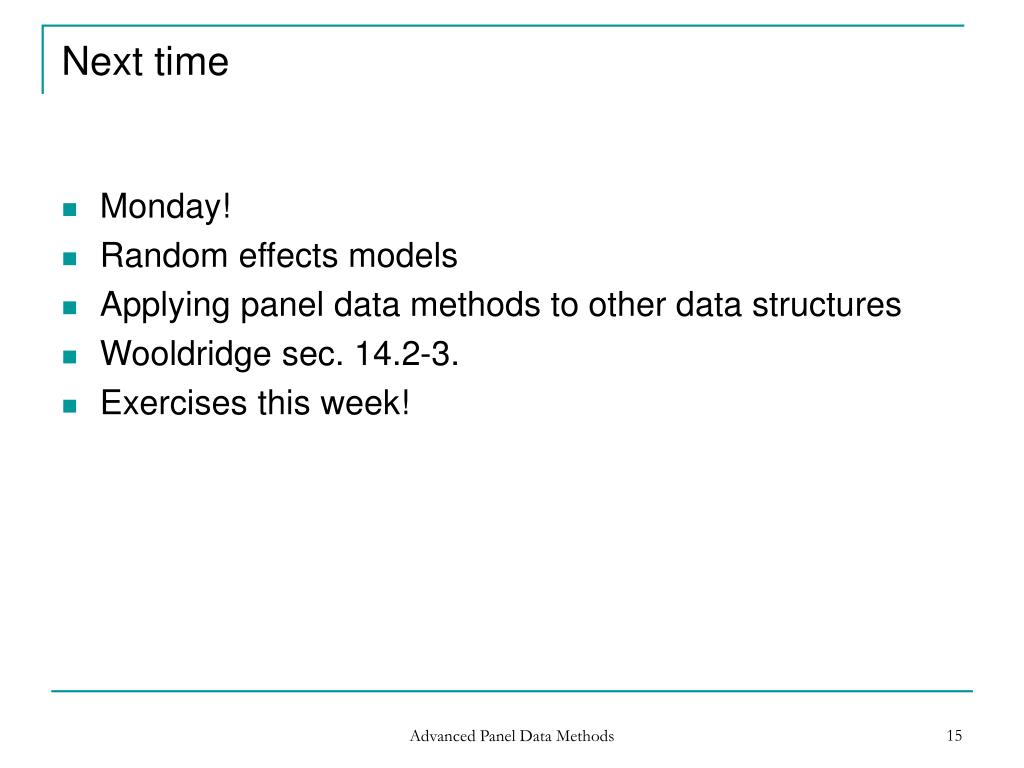 Next time

- Monday!
- Random effects models
- Applying panel data methods to other data structures
- Wooldridge sec. 14.2-3.
- Exercises this week!

Advanced Panel Data Methods

15